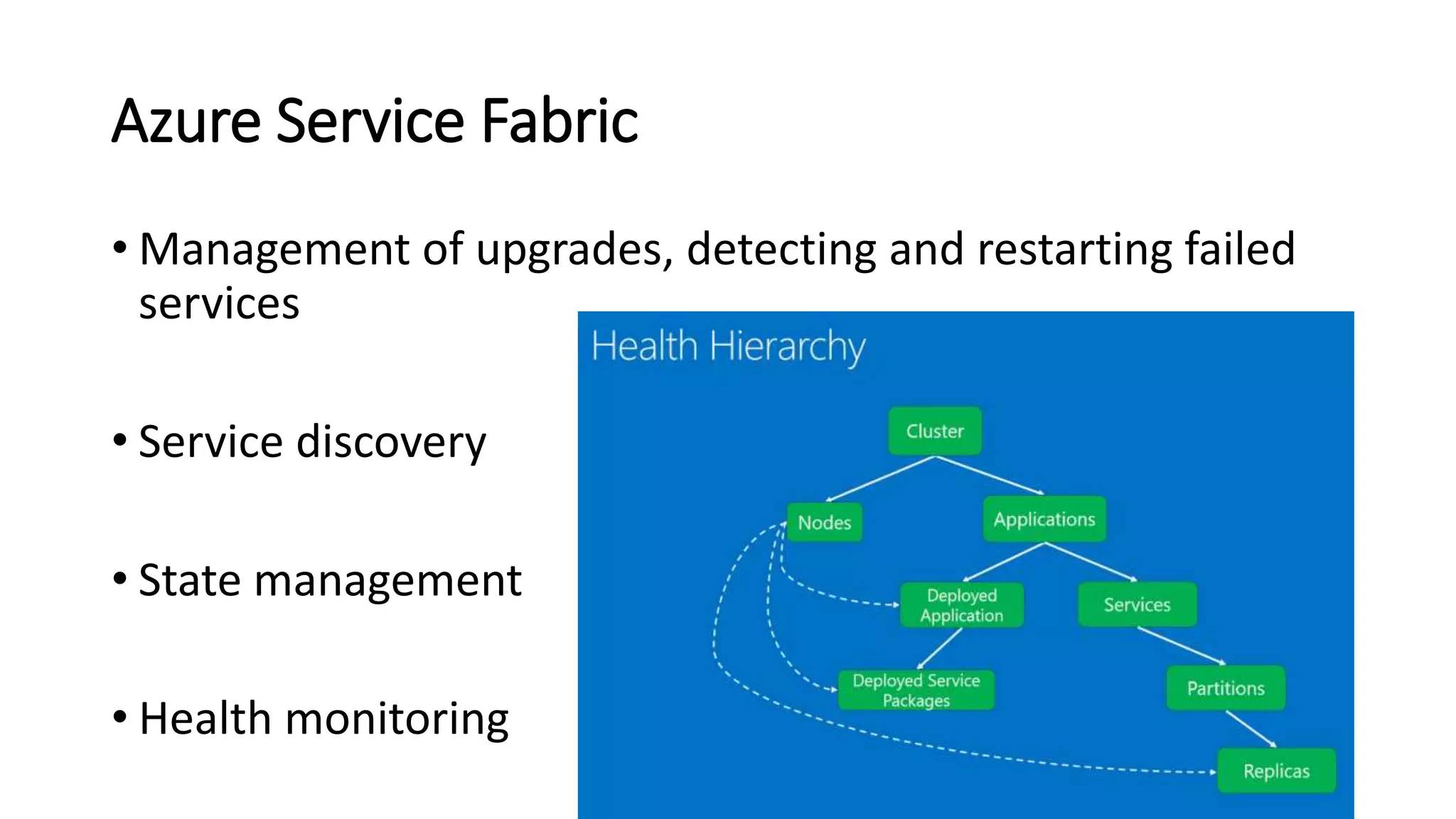 Azure Service Fabric

• Management of upgrades, detecting and restarting failed services

• Service discovery

• State management

• Health monitoring

Health Hierarchy

Cluster

Nodes

Applications

Deployed Application

Services

Deployed Service Packages

Partitions

Replicas